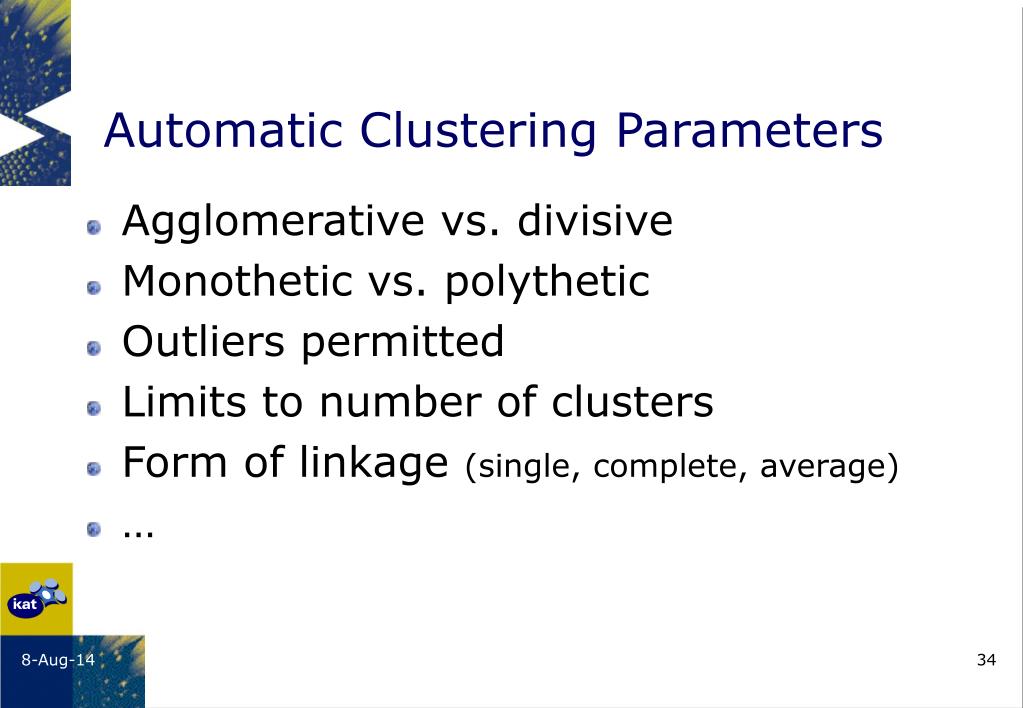 Automatic Clustering Parameters

Agglomerative vs. divisive
Monothetic vs. polythetic
Outliers permitted
Limits to number of clusters
Form of linkage (single, complete, average)
…

kat

8-Aug-14

34